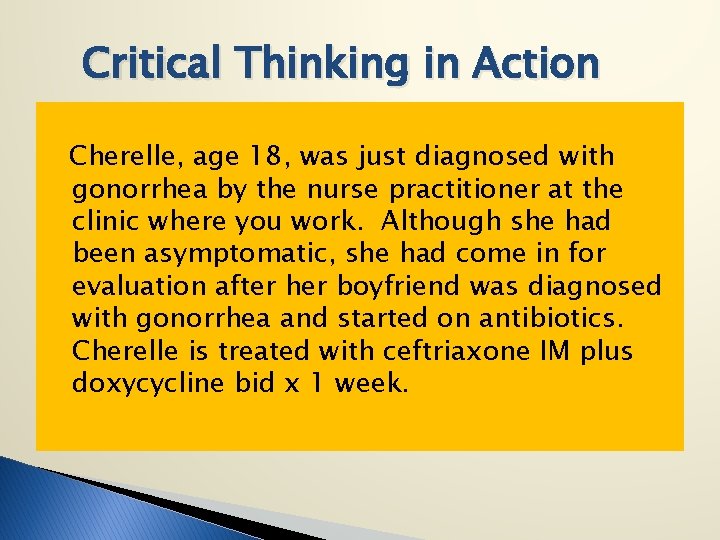 Critical Thinking in Action

Cherelle, age 18, was just diagnosed with gonorrhea by the nurse practitioner at the clinic where you work. Although she had been asymptomatic, she had come in for evaluation after her boyfriend was diagnosed with gonorrhea and started on antibiotics. Cherelle is treated with ceftriaxone IM plus doxycycline bid x 1 week.